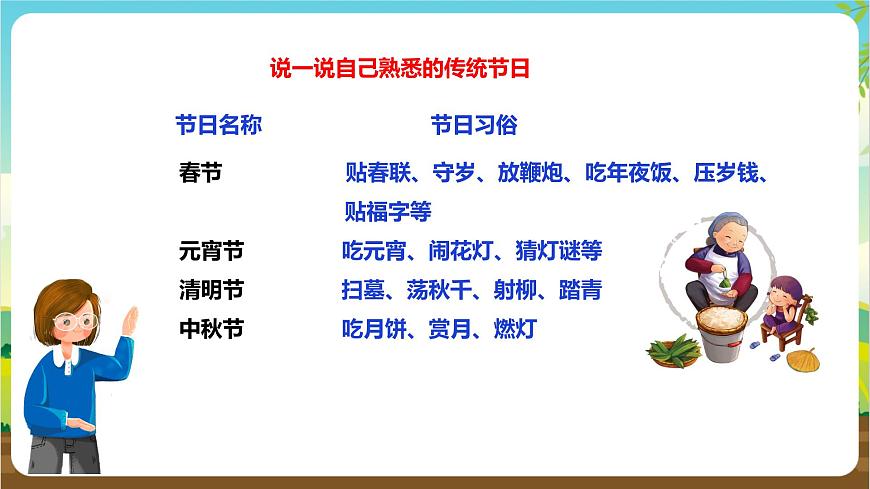 说一说自己熟悉的传统节日

| 节日名称 | 节日习俗 |
|---|---|
| 春节 | 贴春联、守岁、放鞭炮、吃年夜饭、压岁钱、贴福字等 |
| 元宵节 | 吃元宵、闹花灯、猜灯谜等 |
| 清明节 | 扫墓、荡秋千、射柳、踏青 |
| 中秋节 | 吃月饼、赏月、燃灯 |